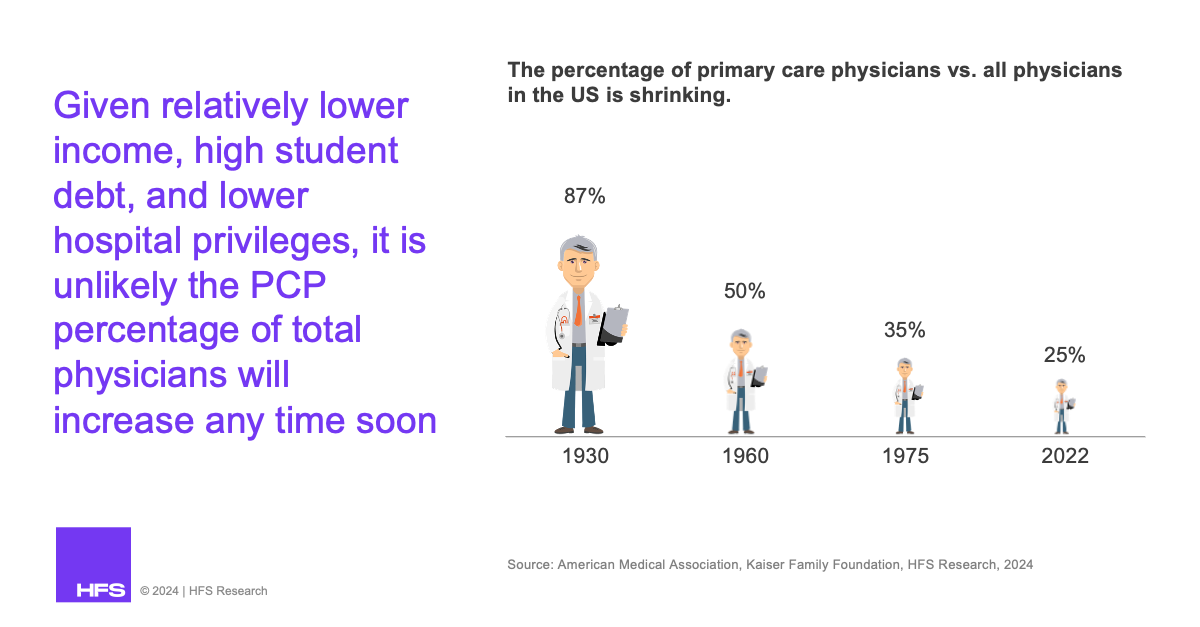 Given relatively lower income, high student debt, and lower hospital privileges, it is unlikely the PCP percentage of total physicians will increase any time soon

The percentage of primary care physicians vs. all physicians in the US is shrinking.

87%

50%

35%

25%

1930

1960

1975

2022

Source: American Medical Association, Kaiser Family Foundation, HFS Research, 2024

HFS

© 2024 | HFS Research